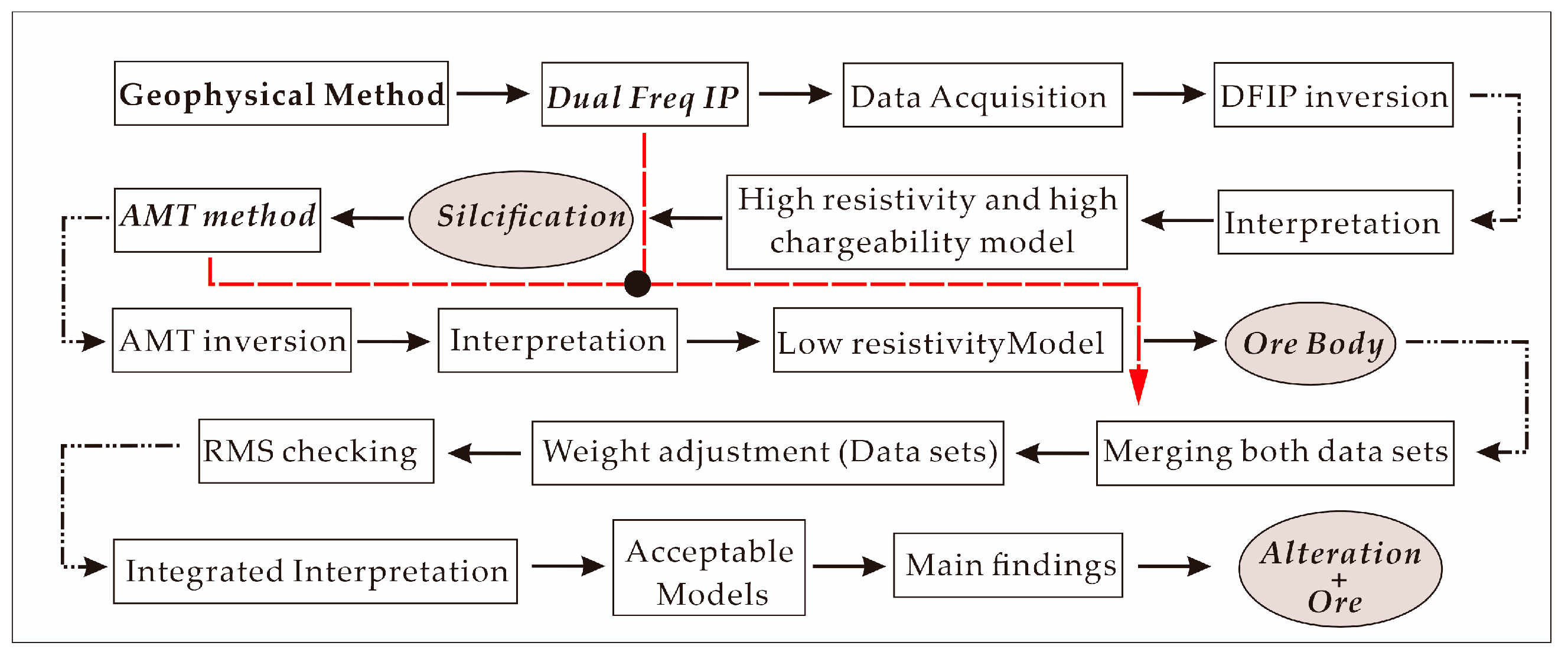 Geophysical Method

Dual Freq IP

Data Acquisition

DFIP inversion

Interpretation

High resistivity and high chargeability model

Silcification

AMT method

AMT inversion

Interpretation

Low resistivityModel

Ore Body

Merging both data sets

Weight adjustment (Data sets)

RMS checking

Integrated Interpretation

Acceptable Models

Main findings

Alteration + Ore